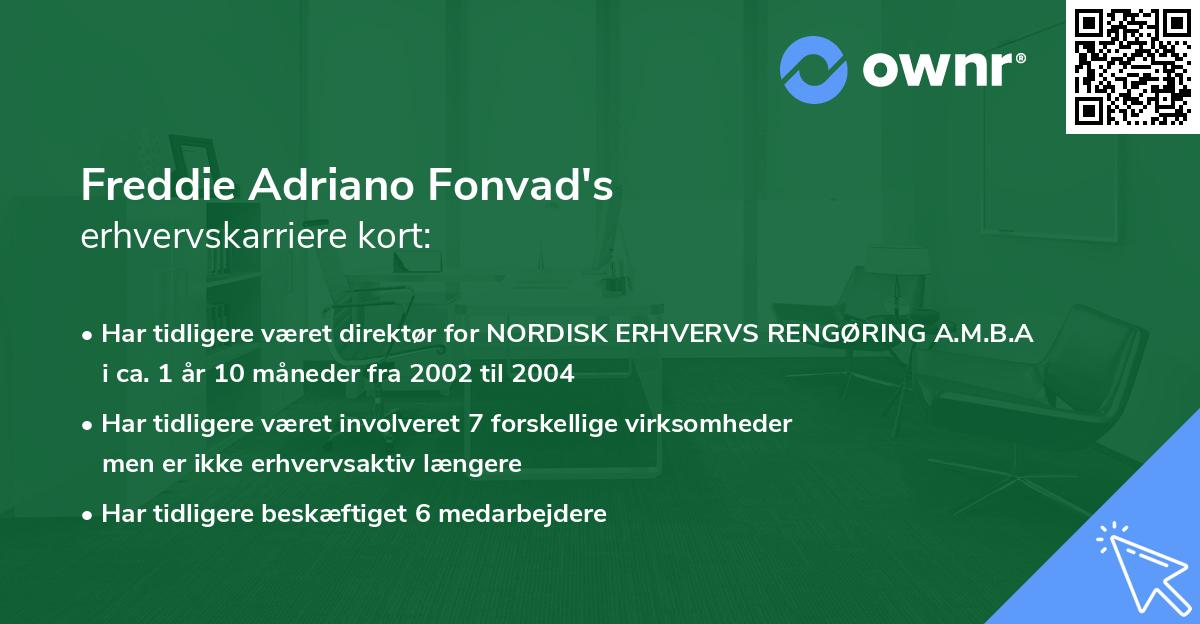 ownr®

Freddie Adriano Fonvad's
erhvervskarriere kort:

• Har tidligere været direktør for NORDISK ERHVERVS RENGØRING A.M.B.A i ca. 1 år 10 måneder fra 2002 til 2004
• Har tidligere været involveret 7 forskellige virksomheder men er ikke erhvervsaktiv længere
• Har tidligere beskæftiget 6 medarbejdere